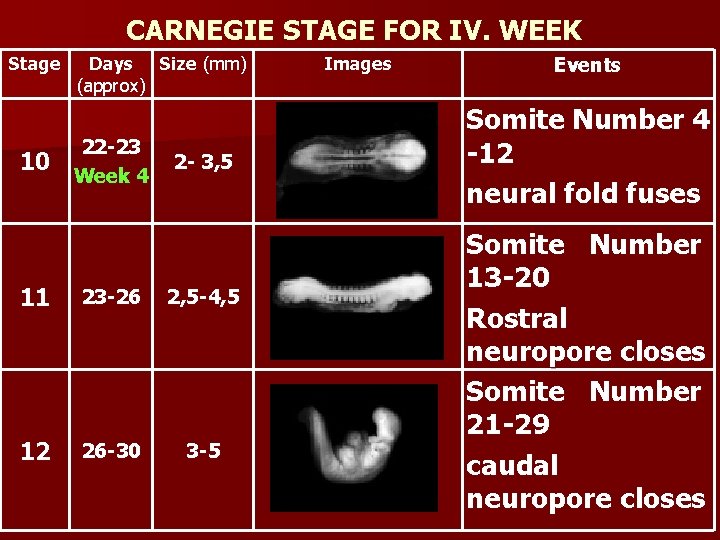 CARNEGIE STAGE FOR IV. WEEK

| Stage | Days (approx) | Size (mm) | Images | Events |
|---|---|---|---|---|
| 10 | 22-23 Week 4 | 2- 3,5 | | Somite Number 4 -12 neural fold fuses |
| 11 | 23-26 | 2,5-4,5 | | Somite Number 13-20 Rostral neuropore closes |
| 12 | 26-30 | 3-5 | | Somite Number 21-29 caudal neuropore closes |